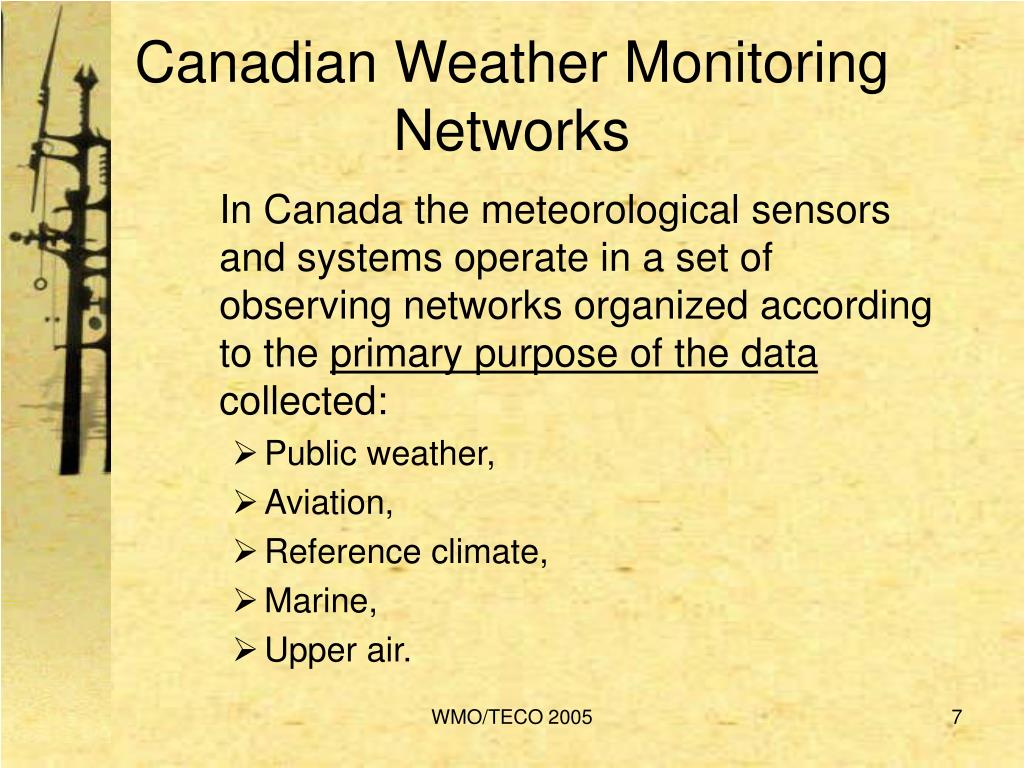 Canadian Weather Monitoring Networks

In Canada the meteorological sensors and systems operate in a set of observing networks organized according to the primary purpose of the data collected:

➢ Public weather,
➢ Aviation,
➢ Reference climate,
➢ Marine,
➢ Upper air.

WMO/TECO 2005

7